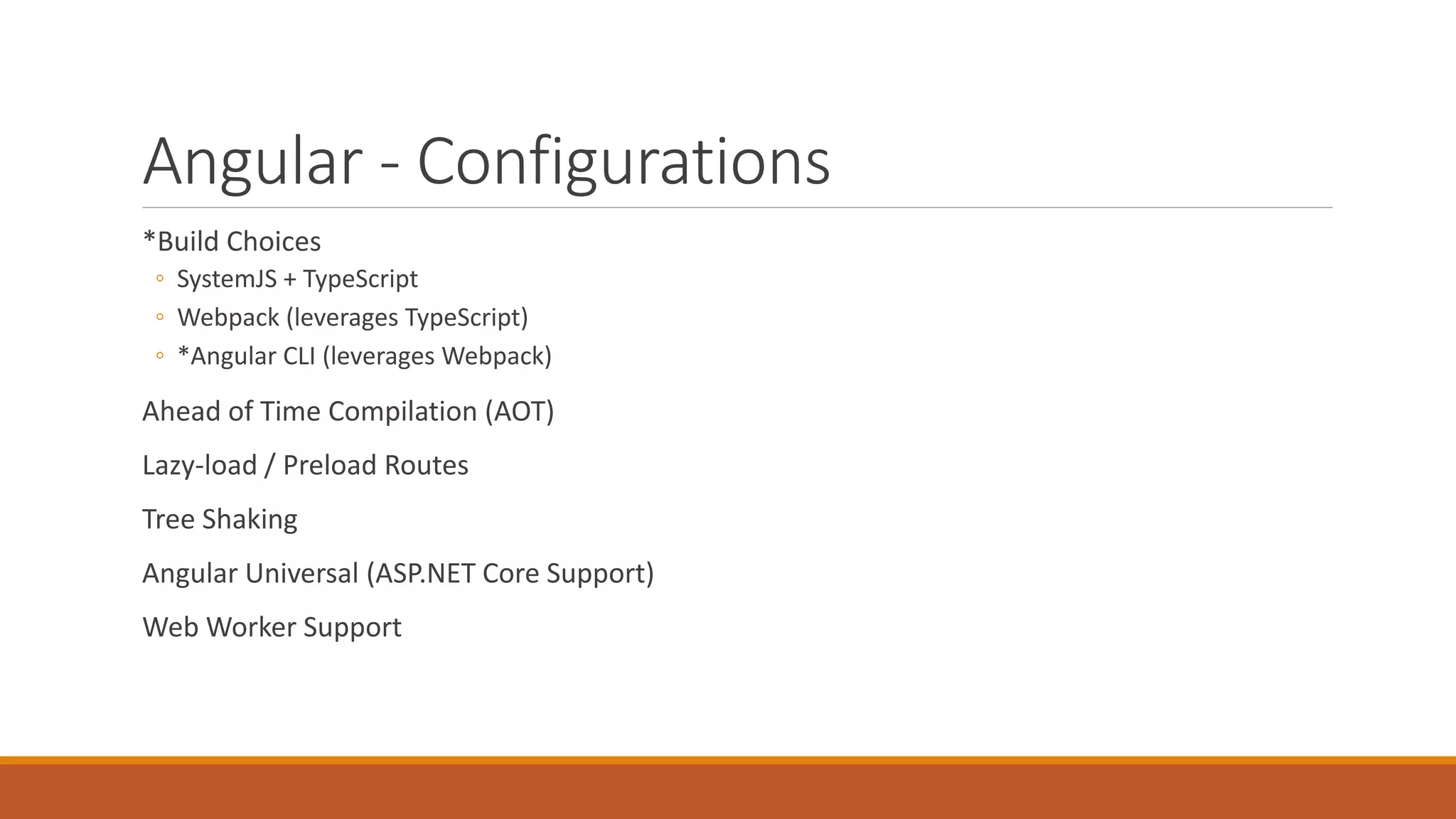 Angular - Configurations

*Build Choices
◦ SystemJS + TypeScript
◦ Webpack (leverages TypeScript)
◦ *Angular CLI (leverages Webpack)

Ahead of Time Compilation (AOT)

Lazy-load / Preload Routes

Tree Shaking

Angular Universal (ASP.NET Core Support)

Web Worker Support